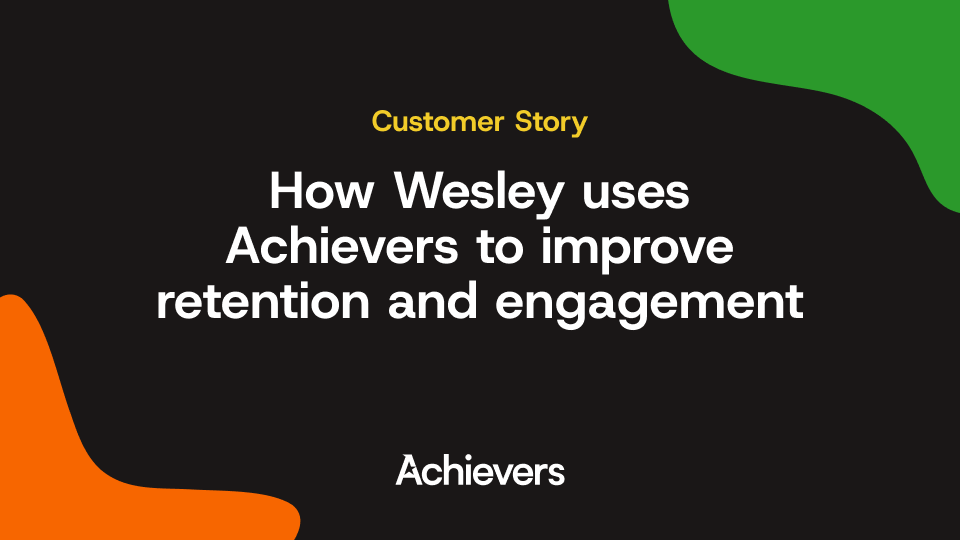 Customer Story

How Wesley uses Achievers to improve retention and engagement

Achievers